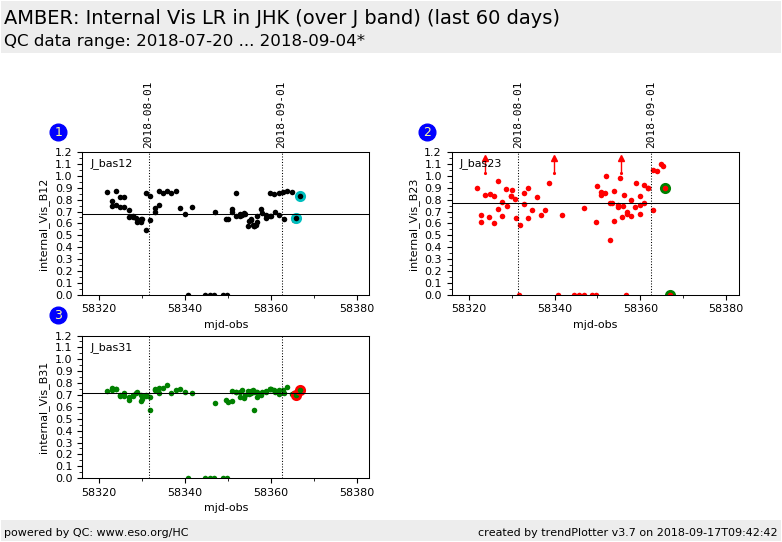 AMBER: Internal Vis LR in JHK (over J band) (last 60 days)
QC data range: 2018-07-20 ... 2018-09-04*

1
2018-08-01
2018-09-01
J_bas12
internal_Vis_B12
1.2
1.1
1.0
0.9
0.8
0.7
0.6
0.5
0.4
0.3
0.2
0.1
0.0
58320
58340
58360
58380
mjd-obs

2
2018-08-01
2018-09-01
J_bas23
internal_Vis_B23
1.2
1.1
1.0
0.9
0.8
0.7
0.6
0.5
0.4
0.3
0.2
0.1
0.0
58320
58340
58360
58380
mjd-obs

3
J_bas31
internal_Vis_B31
1.2
1.1
1.0
0.9
0.8
0.7
0.6
0.5
0.4
0.3
0.2
0.1
0.0
58320
58340
58360
58380
mjd-obs

powered by QC: www.eso.org/HC
created by trendPlotter v3.7 on 2018-09-17T09:42:42